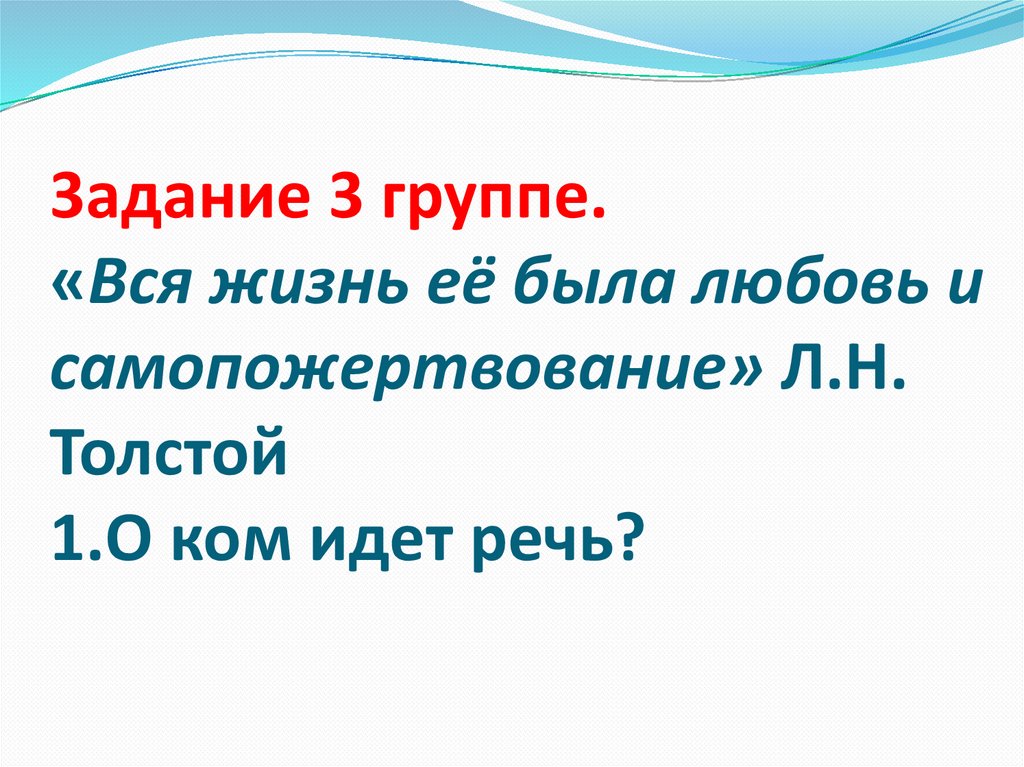 Задание 3 группе.
«Вся жизнь её была любовь и самопожертвование» Л.Н. Толстой
1.О ком идет речь?